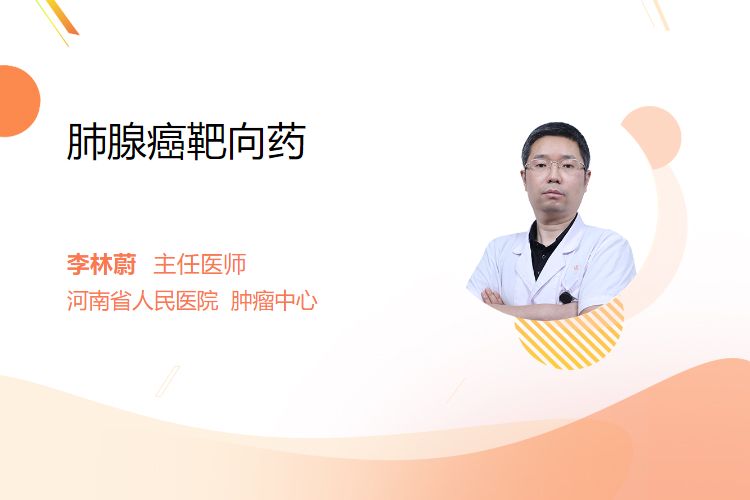 肺腺癌靶向药

李林蔚 主任医师
河南省人民医院 肿瘤中心